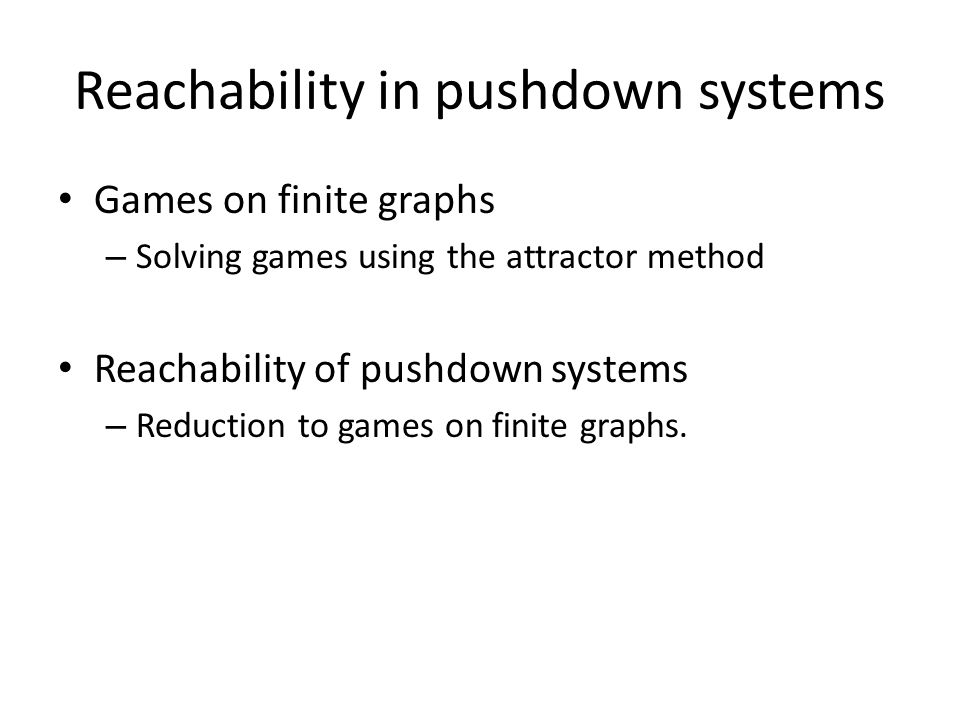 Reachability in pushdown systems

• Games on finite graphs
– Solving games using the attractor method

• Reachability of pushdown systems
– Reduction to games on finite graphs.